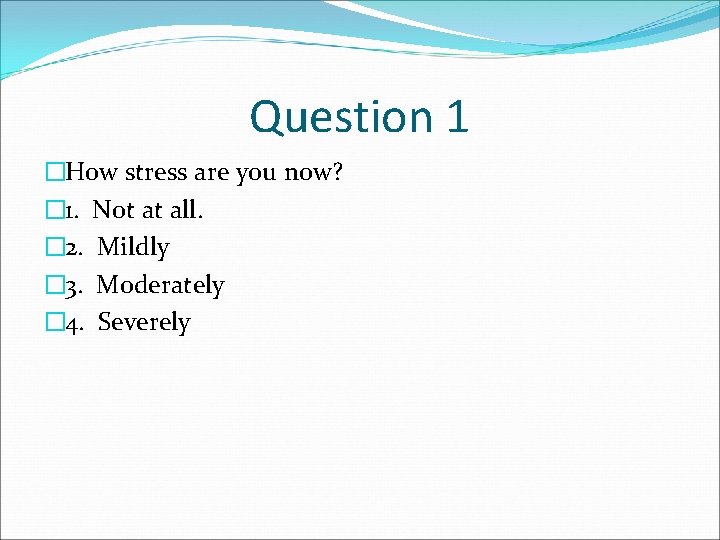 Question 1

How stress are you now?

1. Not at all.

2. Mildly

3. Moderately

4. Severely